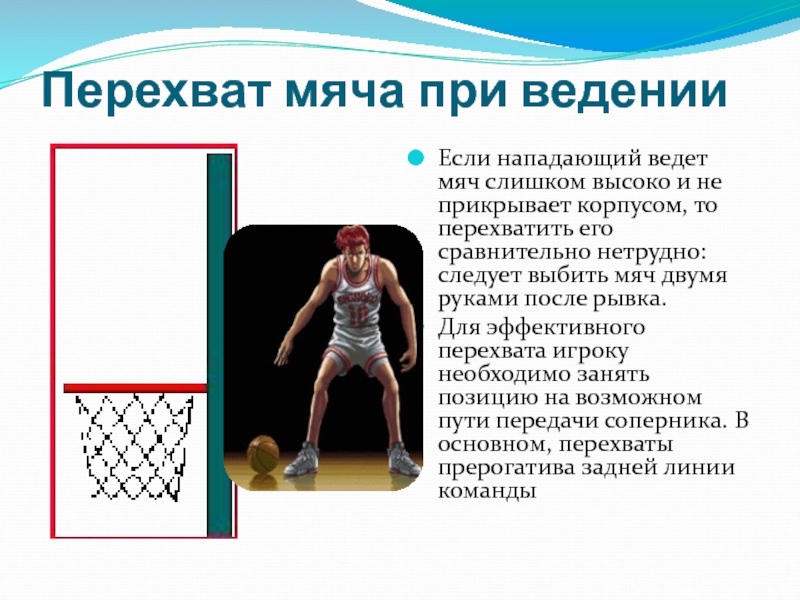 Перехват мяча при ведении

Если нападающий ведет мяч слишком высоко и не прикрывает корпусом, то перехватить его сравнительно нетрудно: следует выбить мяч двумя руками после рывка.

Для эффективного перехвата игроку необходимо занять позицию на возможном пути передачи соперника. В основном, перехваты прерогатива задней линии команды

SHOHOKU
10